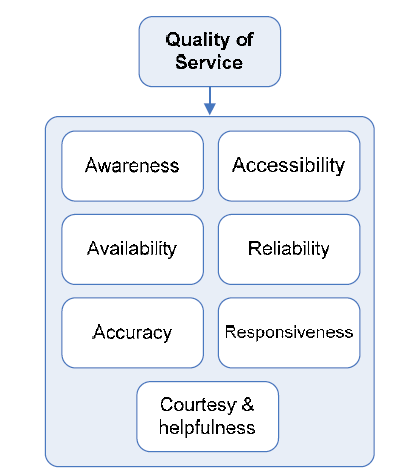 Quality of Service

Awareness

Accessibility

Availability

Reliability

Accuracy

Responsiveness

Courtesy & helpfulness